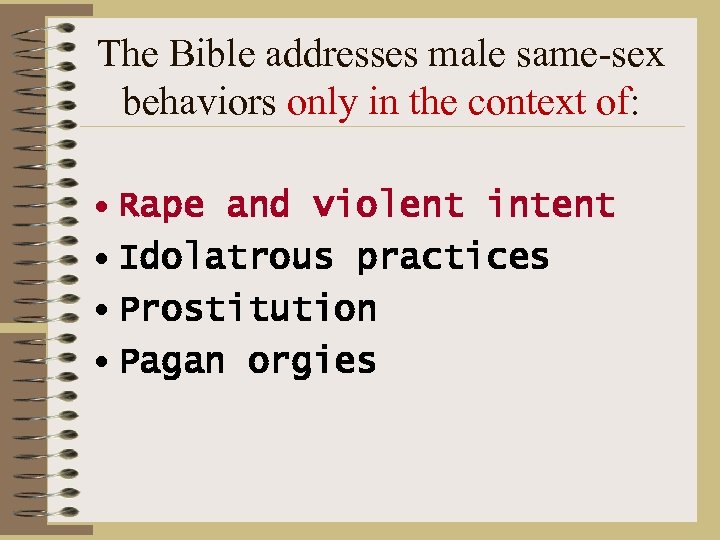 The Bible addresses male same-sex behaviors only in the context of:

• Rape and violent intent
• Idolatrous practices
• Prostitution
• Pagan orgies